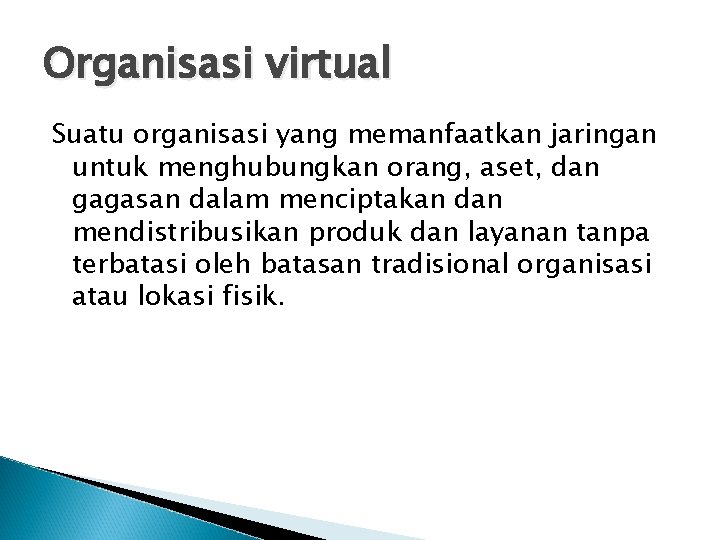 Organisasi virtual

Suatu organisasi yang memanfaatkan jaringan untuk menghubungkan orang, aset, dan gagasan dalam menciptakan dan mendistribusikan produk dan layanan tanpa terbatasi oleh batasan tradisional organisasi atau lokasi fisik.